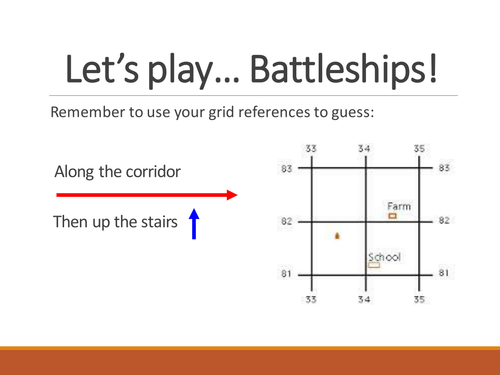 Let's play… Battleships!

Remember to use your grid references to guess:

Along the corridor

Then up the stairs

33 34 35
83 83
Farm
82 82
School
81 81
33 34 35